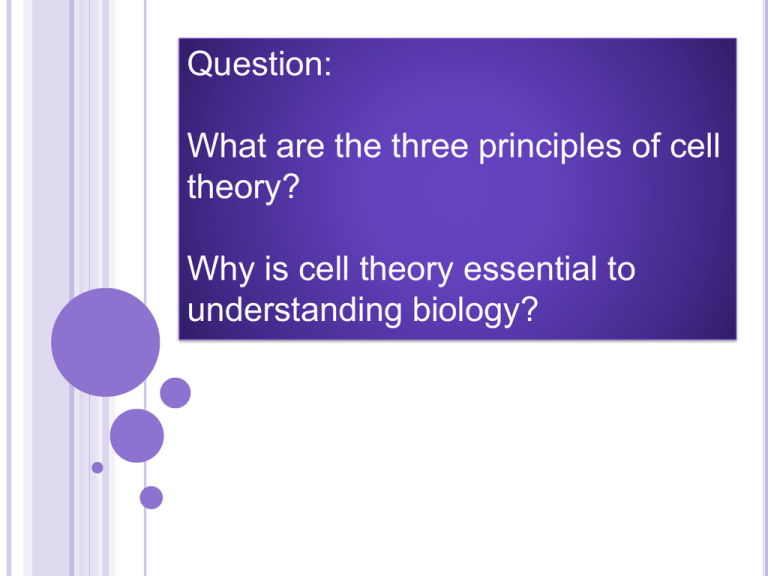 Question:

What are the three principles of cell theory?

Why is cell theory essential to understanding biology?